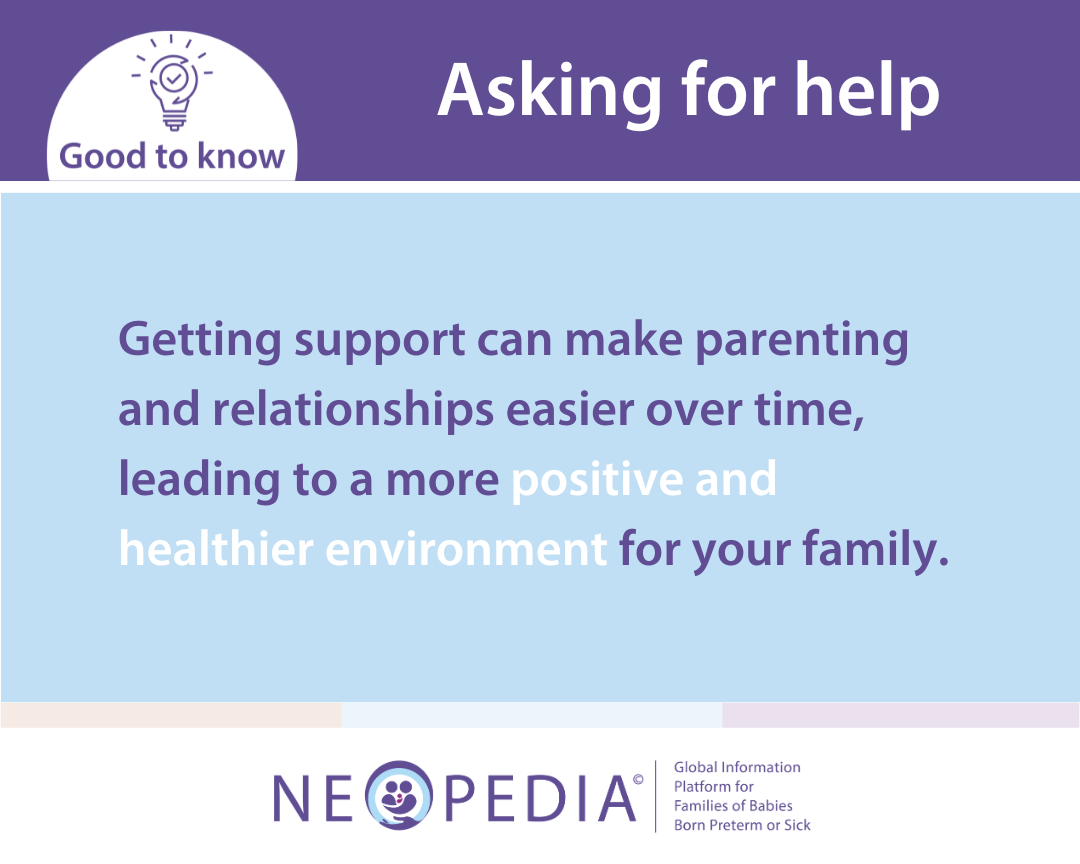 Good to know

Asking for help

Getting support can make parenting and relationships easier over time, leading to a more positive and healthier environment for your family.

NEOPEDIA©

Global Information Platform for Families of Babies Born Preterm or Sick